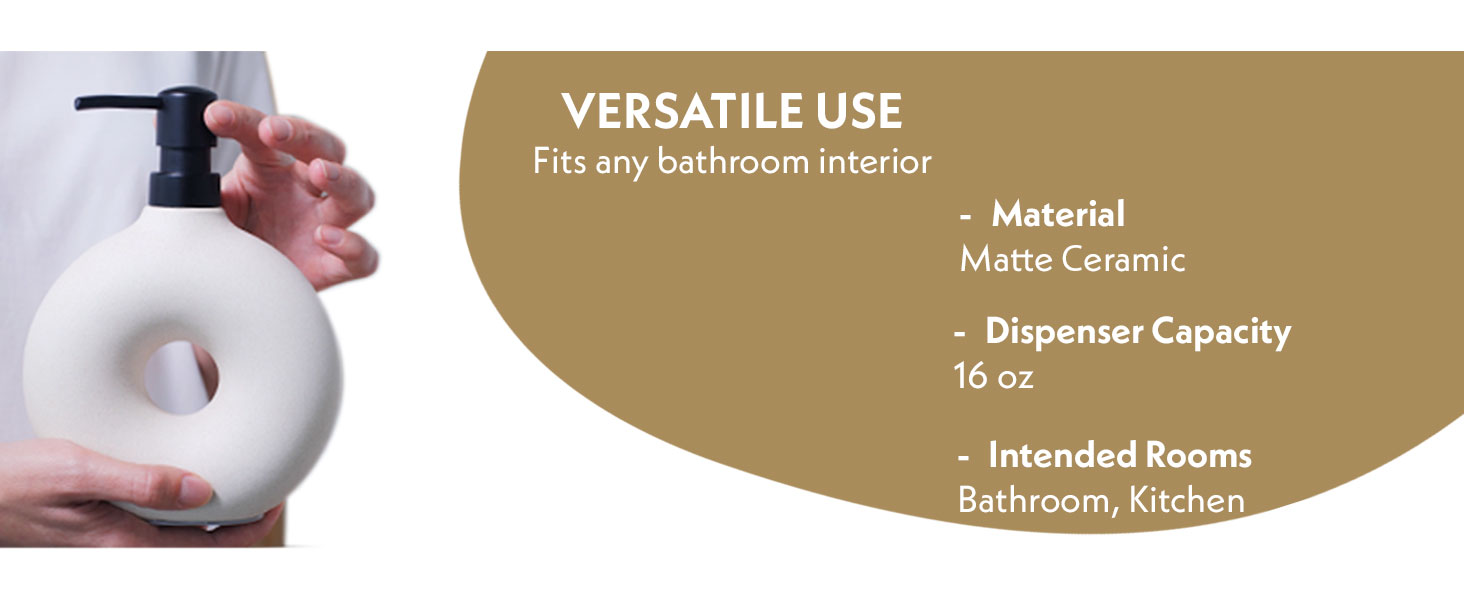 VERSATILE USE
Fits any bathroom interior

- Material
Matte Ceramic

- Dispenser Capacity
16 oz

- Intended Rooms
Bathroom, Kitchen